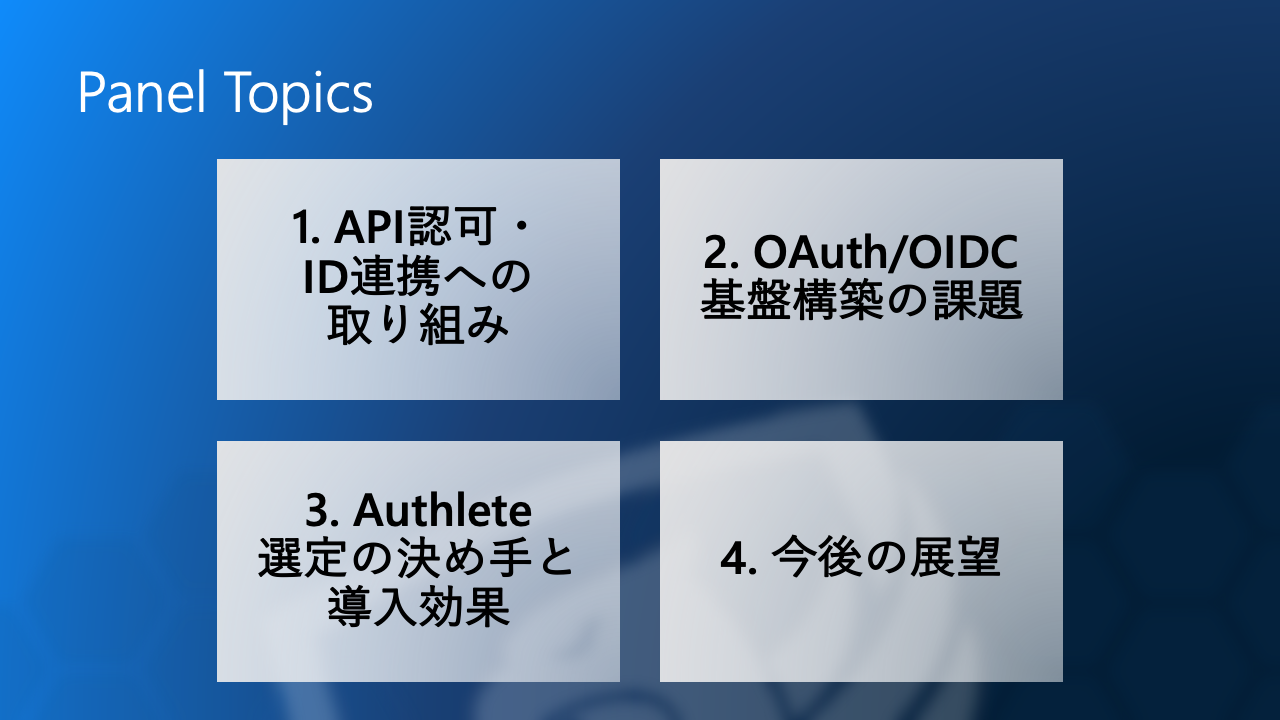 Panel Topics

1. API認可・ID連携への取り組み

2. OAuth/OIDC基盤構築の課題

3. Authlete選定の決め手と導入効果

4. 今後の展望